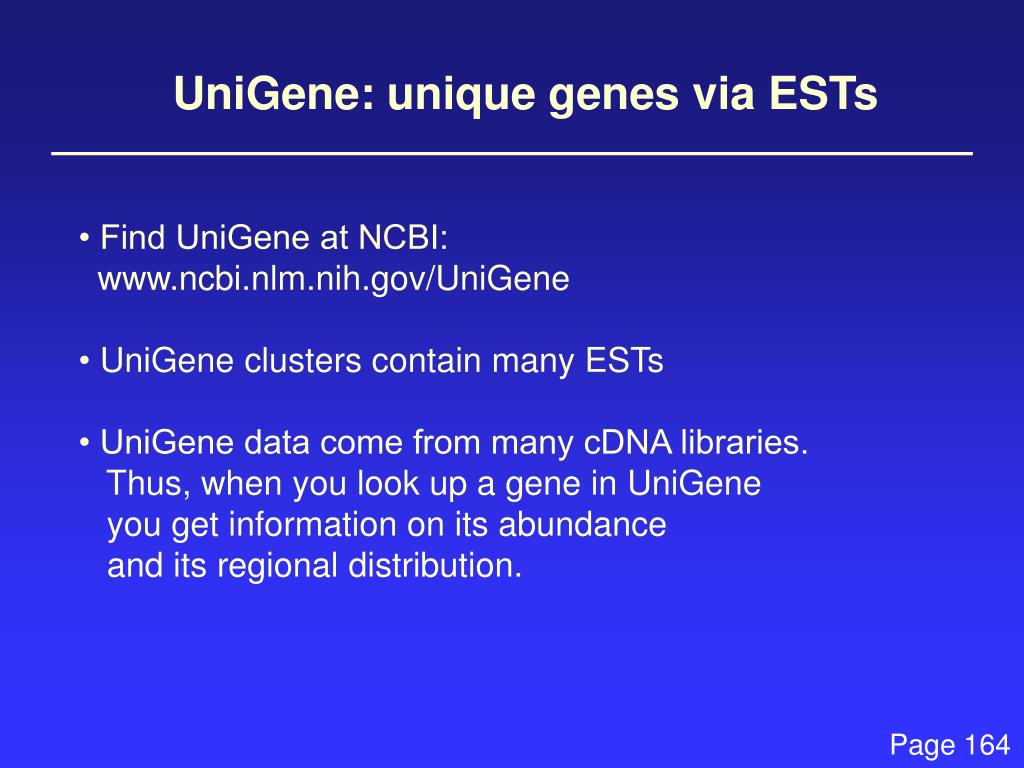 UniGene: unique genes via ESTs

• Find UniGene at NCBI:
www.ncbi.nlm.nih.gov/UniGene

• UniGene clusters contain many ESTs

• UniGene data come from many cDNA libraries.
Thus, when you look up a gene in UniGene
you get information on its abundance
and its regional distribution.

Page 164